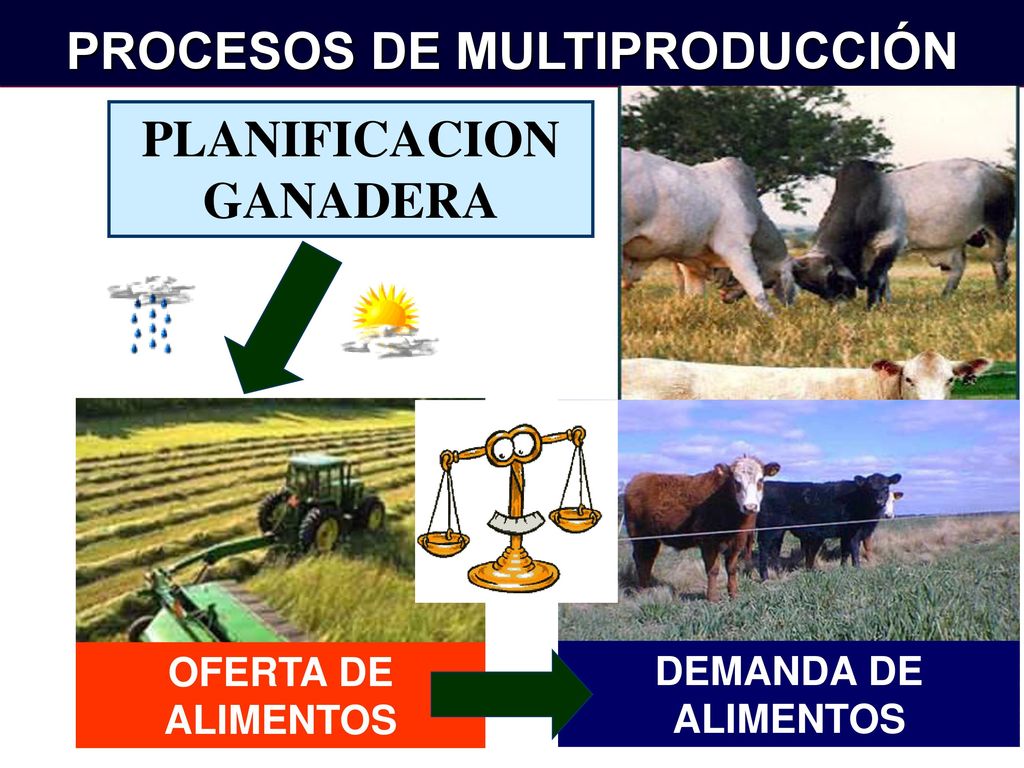 PROCESOS DE MULTIPRODUCCIÓN

PLANIFICACION GANADERA

OFERTA DE ALIMENTOS

DEMANDA DE ALIMENTOS